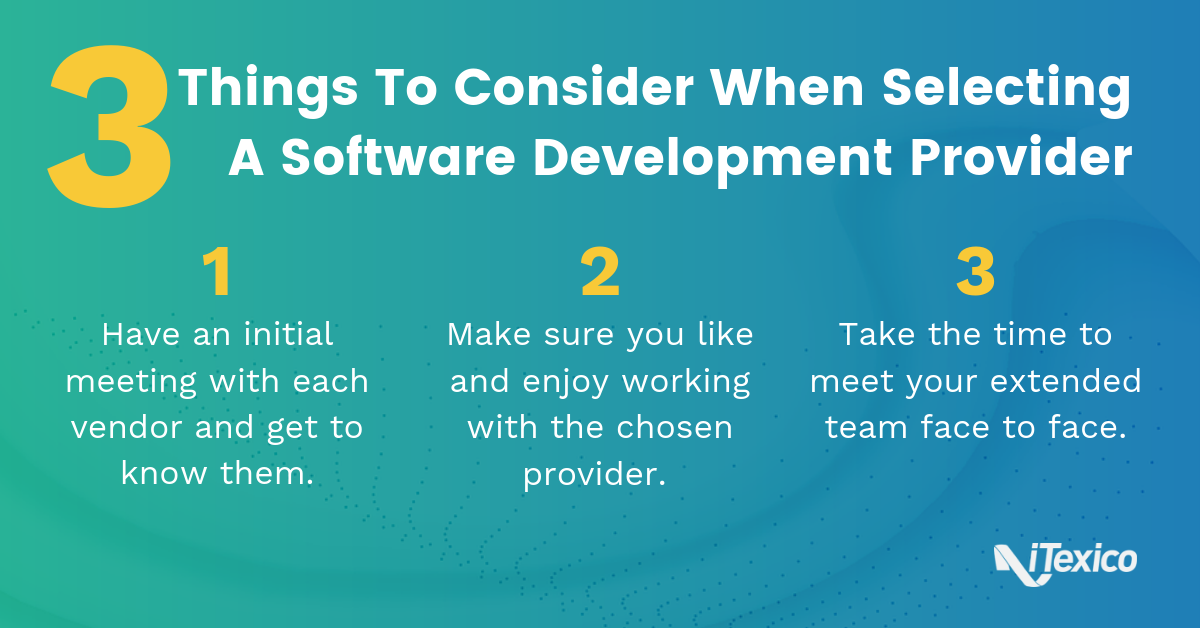 3 Things To Consider When Selecting A Software Development Provider

1
Have an initial meeting with each vendor and get to know them.

2
Make sure you like and enjoy working with the chosen provider.

3
Take the time to meet your extended team face to face.

iTexico